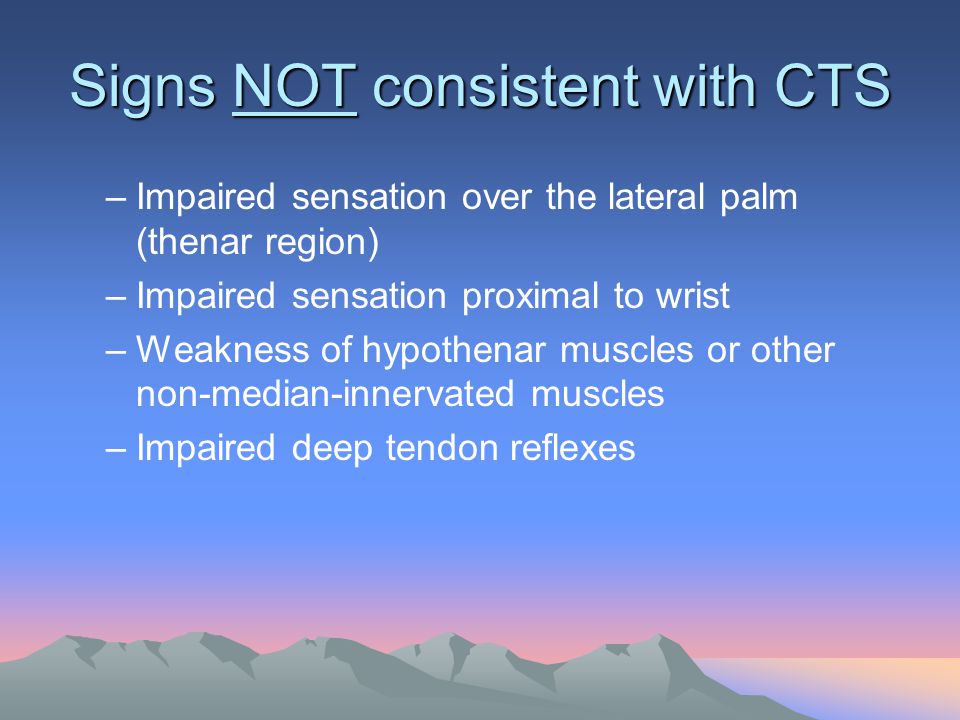 Signs NOT consistent with CTS

– Impaired sensation over the lateral palm (thenar region)

– Impaired sensation proximal to wrist

– Weakness of hypothenar muscles or other non-median-innervated muscles

– Impaired deep tendon reflexes